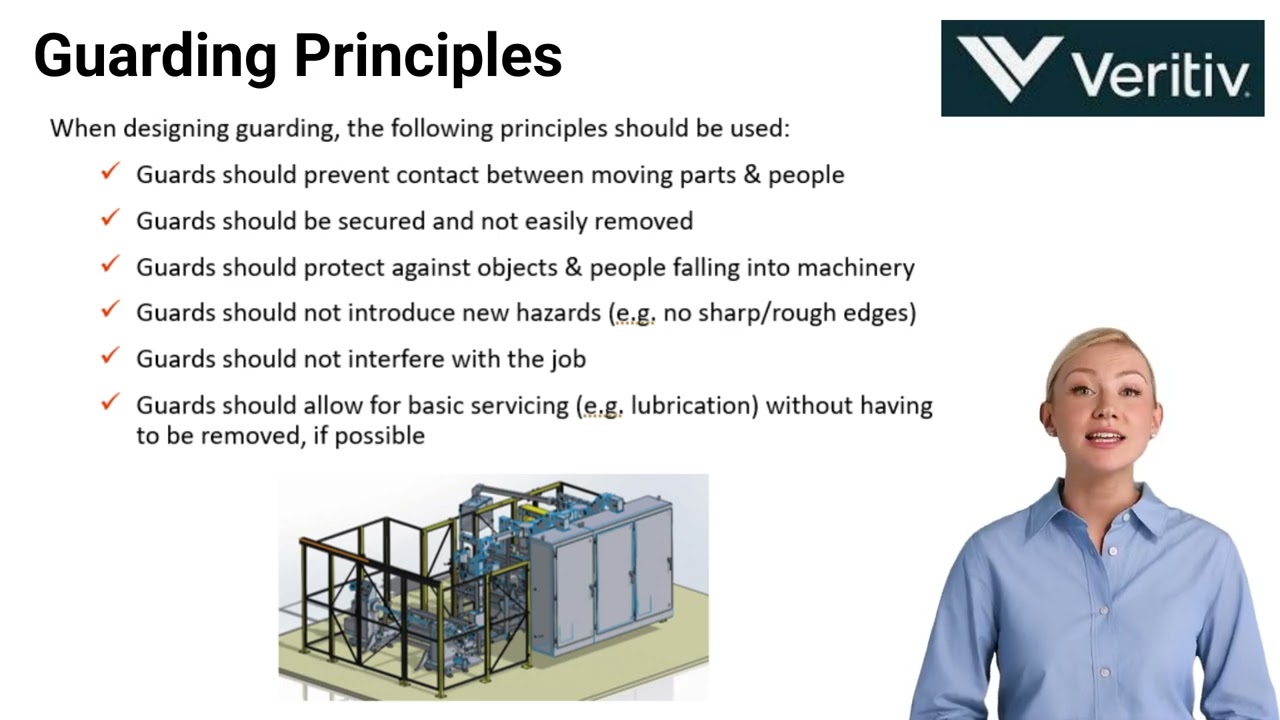 Guarding Principles

Veritiv.

When designing guarding, the following principles should be used:

✓ Guards should prevent contact between moving parts & people

✓ Guards should be secured and not easily removed

✓ Guards should protect against objects & people falling into machinery

✓ Guards should not introduce new hazards (e.g. no sharp/rough edges)

✓ Guards should not interfere with the job

✓ Guards should allow for basic servicing (e.g. lubrication) without having to be removed, if possible